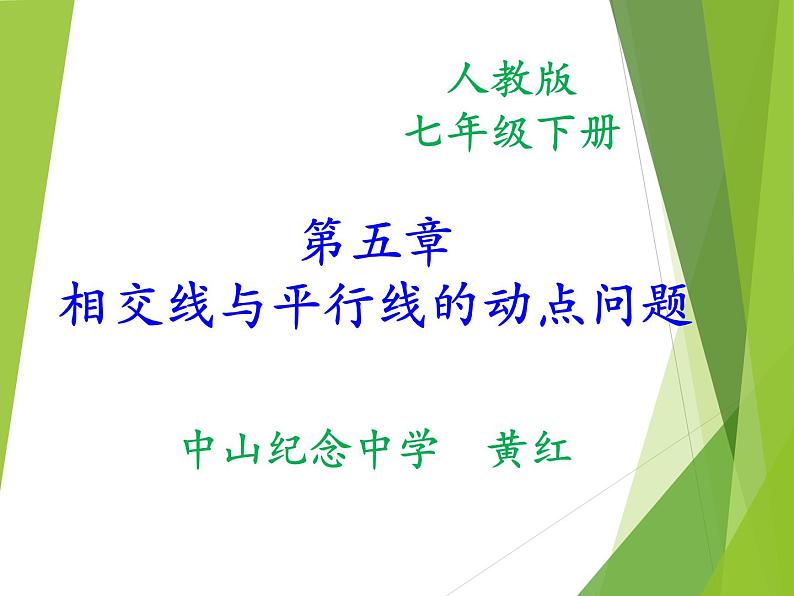 人教版
七年级下册

第五章
相交线与平行线的动点问题

中山纪念中学　黄红